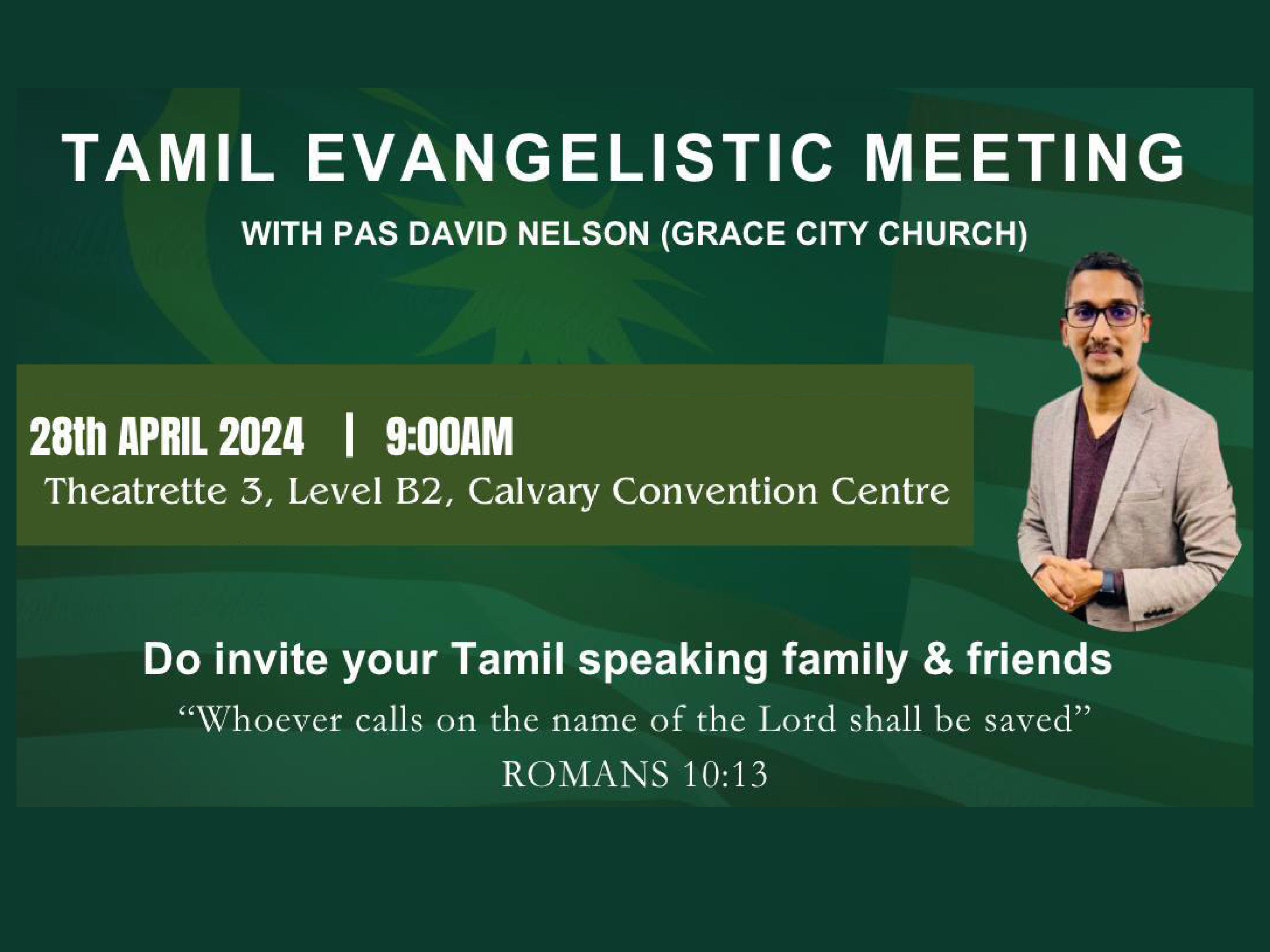 TAMIL EVANGELISTIC MEETING

WITH PAS DAVID NELSON (GRACE CITY CHURCH)

28th APRIL 2024 | 9:00AM

Theatrette 3, Level B2, Calvary Convention Centre

Do invite your Tamil speaking family & friends

“Whoever calls on the name of the Lord shall be saved”

ROMANS 10:13